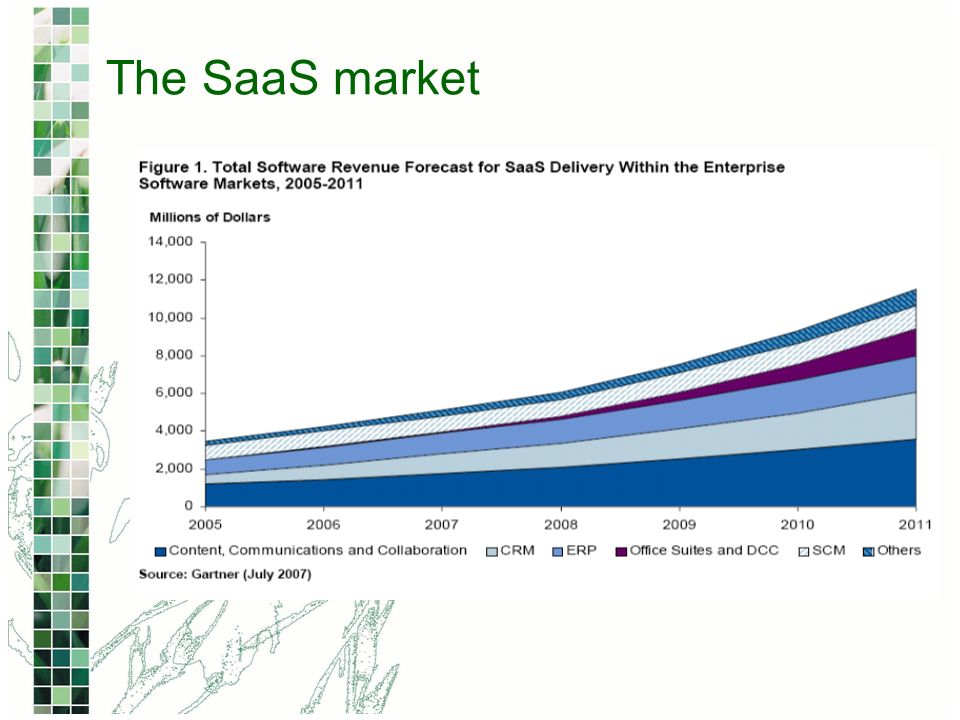 The SaaS market

Figure 1. Total Software Revenue Forecast for SaaS Delivery Within the Enterprise Software Markets, 2005-2011

Millions of Dollars

14,000
12,000
10,000
8,000
6,000
4,000
2,000
0

2005
2006
2007
2008
2009
2010
2011

Content, Communications and Collaboration
CRM
ERP
Office Suites and DCC
SCM
Others

Source: Gartner (July 2007)